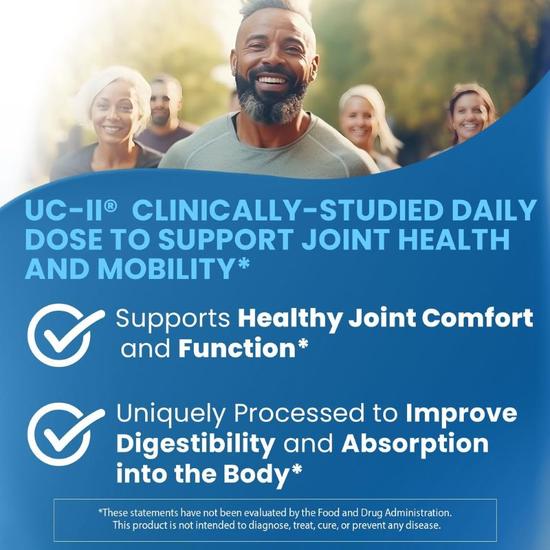 UC-II® CLINICALLY-STUDIED DAILY DOSE TO SUPPORT JOINT HEALTH AND MOBILITY*

Supports Healthy Joint Comfort and Function*

Uniquely Processed to Improve Digestibility and Absorption into the Body*

*These statements have not been evaluated by the Food and Drug Administration. This product is not intended to diagnose, treat, cure, or prevent any disease.